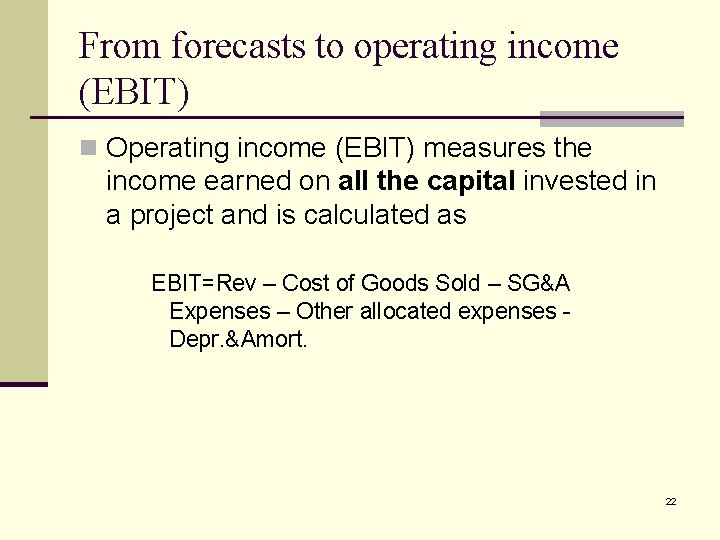 From forecasts to operating income (EBIT)

Operating income (EBIT) measures the income earned on all the capital invested in a project and is calculated as

EBIT=Rev – Cost of Goods Sold – SG&A Expenses – Other allocated expenses - Depr.&Amort.

22